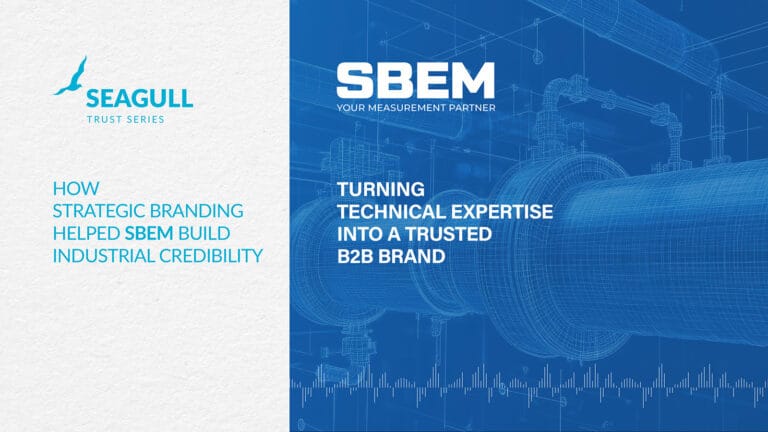 SEAGULL
TRUST SERIES

HOW
STRATEGIC BRANDING
HELPED SBEM BUILD
INDUSTRIAL CREDIBILITY

SBEM
YOUR MEASUREMENT PARTNER

TURNING
TECHNICAL EXPERTISE
INTO A TRUSTED
B2B BRAND